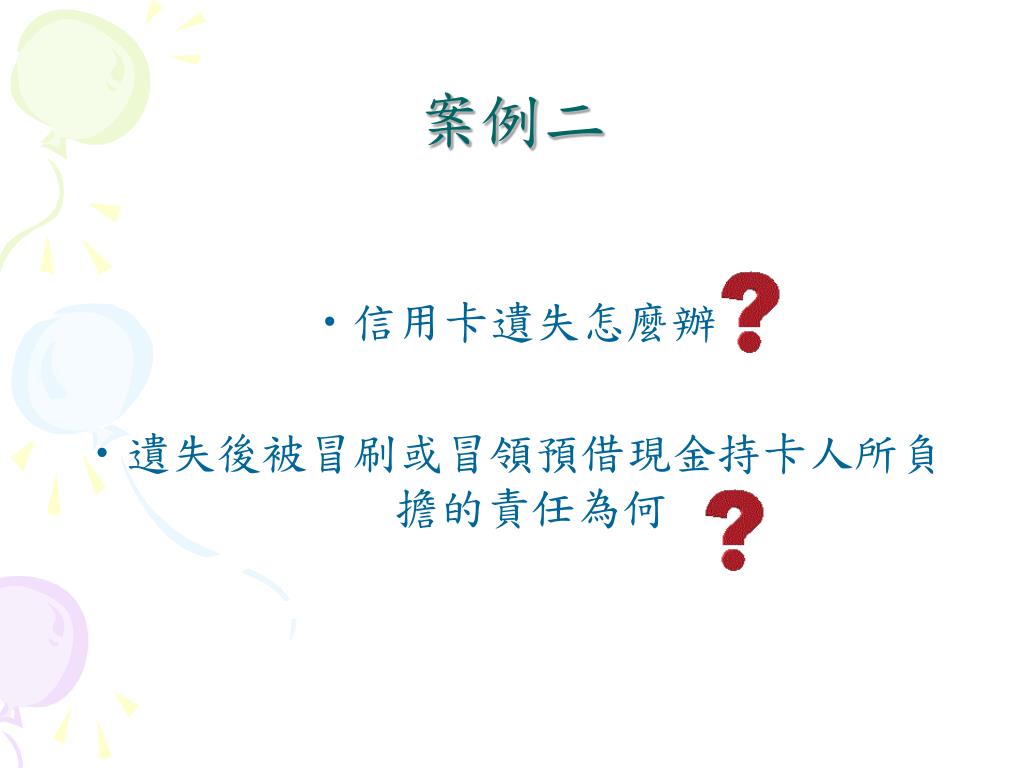 案例二

• 信用卡遺失怎麼辦 ?

• 遺失後被冒刷或冒領預借現金持卡人所負擔的責任為何 ?